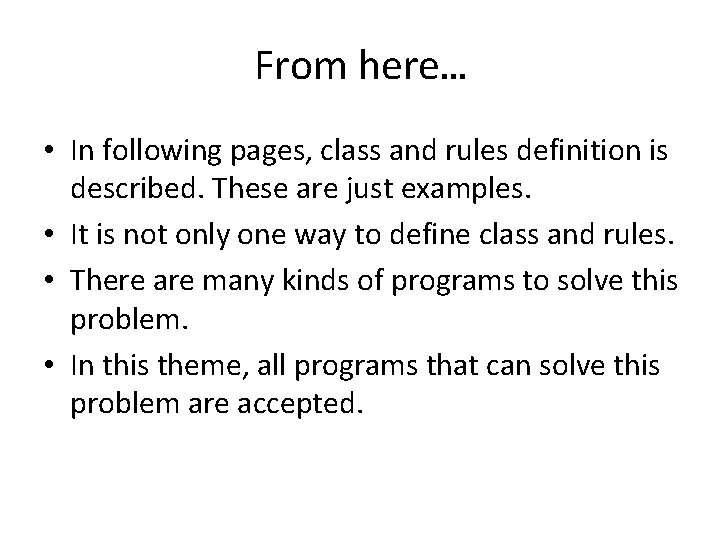 From here…

• In following pages, class and rules definition is described. These are just examples.
• It is not only one way to define class and rules.
• There are many kinds of programs to solve this problem.
• In this theme, all programs that can solve this problem are accepted.